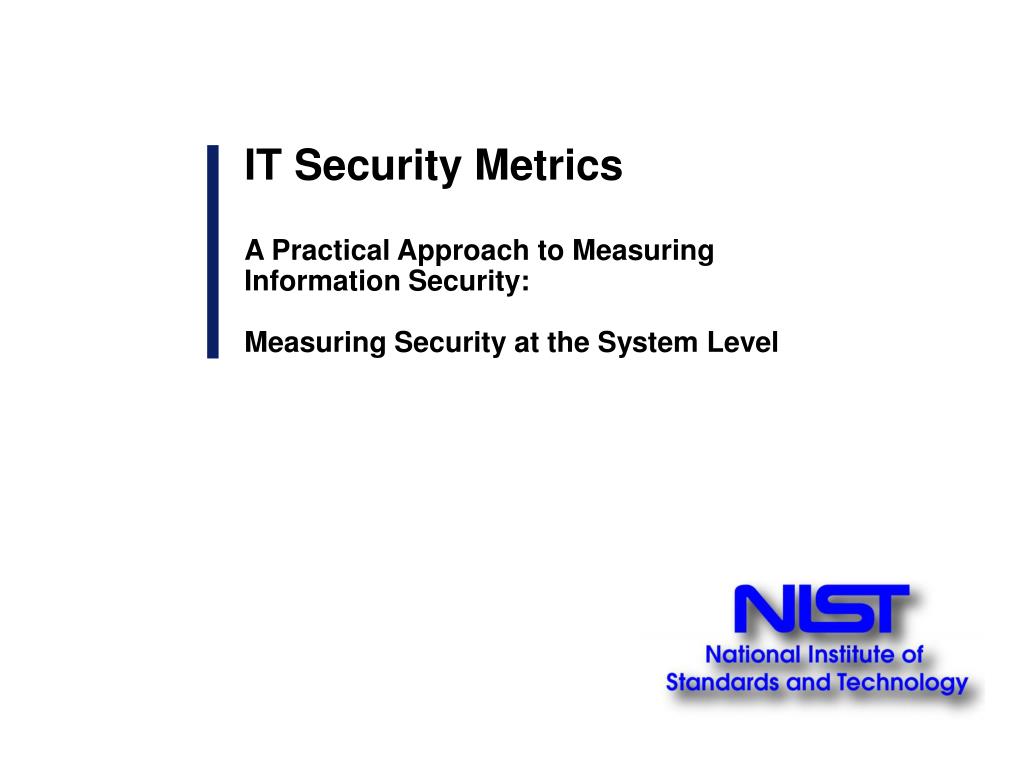 IT Security Metrics

A Practical Approach to Measuring Information Security:

Measuring Security at the System Level

NIST
National Institute of Standards and Technology